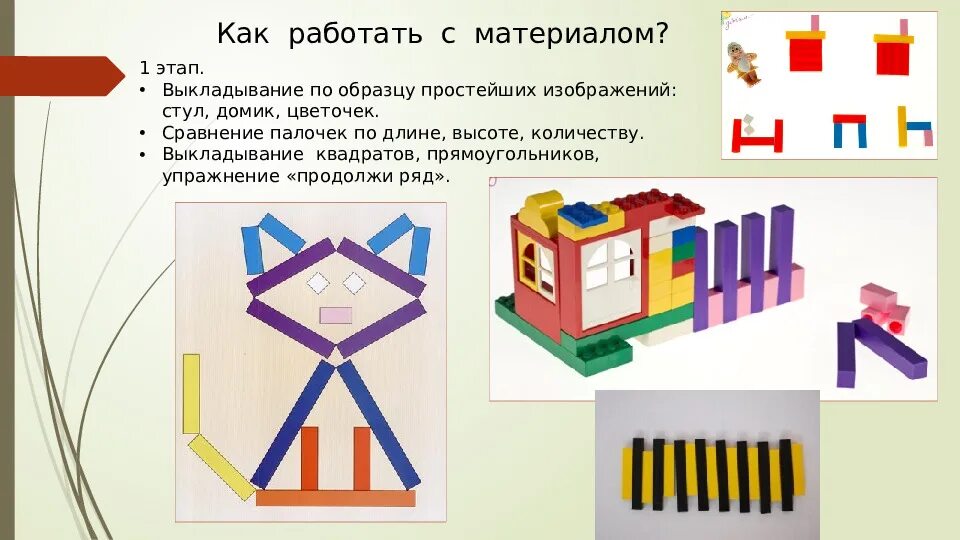 Как работать с материалом?

1 этап.

• Выкладывание по образцу простейших изображений: стул, домик, цветочек.
• Сравнение палочек по длине, высоте, количеству.
• Выкладывание квадратов, прямоугольников, упражнение «продолжи ряд».